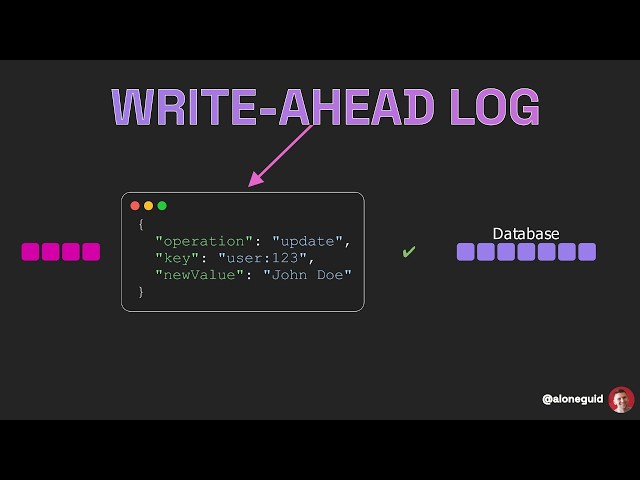 WRITE-AHEAD LOG

{
"operation": "update",
"key": "user:123",
"newValue": "John Doe"
}

✔

Database

@aloneguid